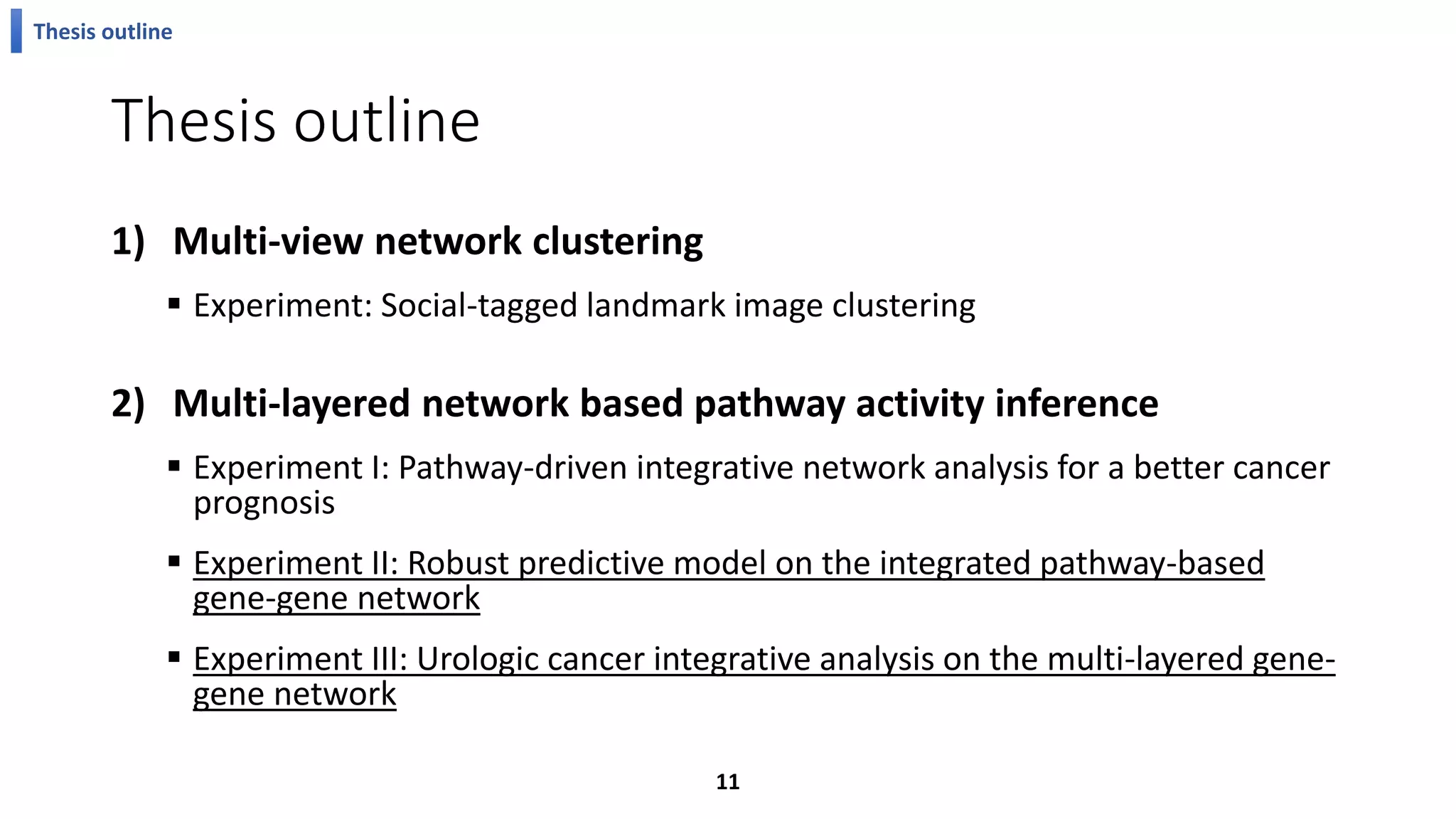 Thesis outline

Thesis outline

1) Multi-view network clustering

▪ Experiment: Social-tagged landmark image clustering

2) Multi-layered network based pathway activity inference

▪ Experiment I: Pathway-driven integrative network analysis for a better cancer prognosis

▪ Experiment II: Robust predictive model on the integrated pathway-based gene-gene network

▪ Experiment III: Urologic cancer integrative analysis on the multi-layered gene-gene network

11